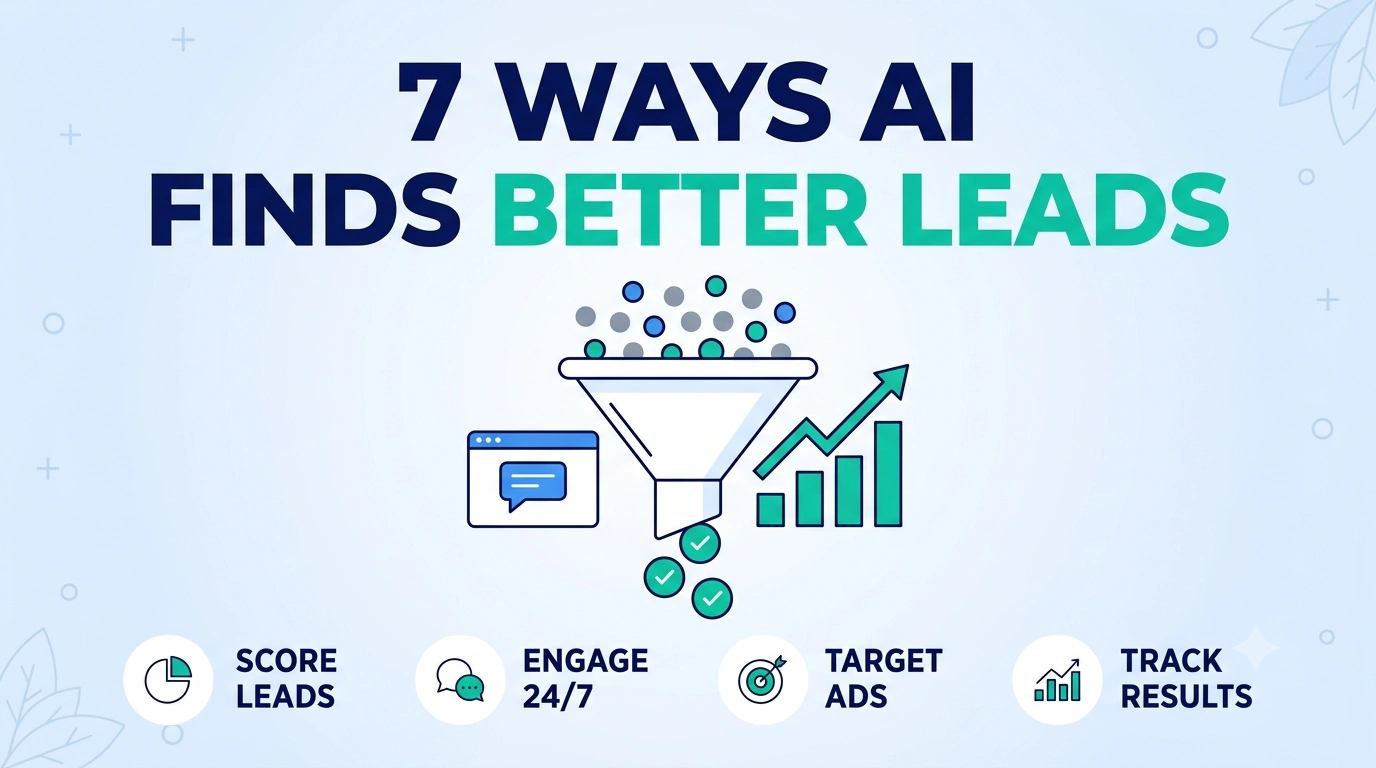 7 WAYS AI FINDS BETTER LEADS

SCORE LEADS

ENGAGE 24/7

TARGET ADS

TRACK RESULTS